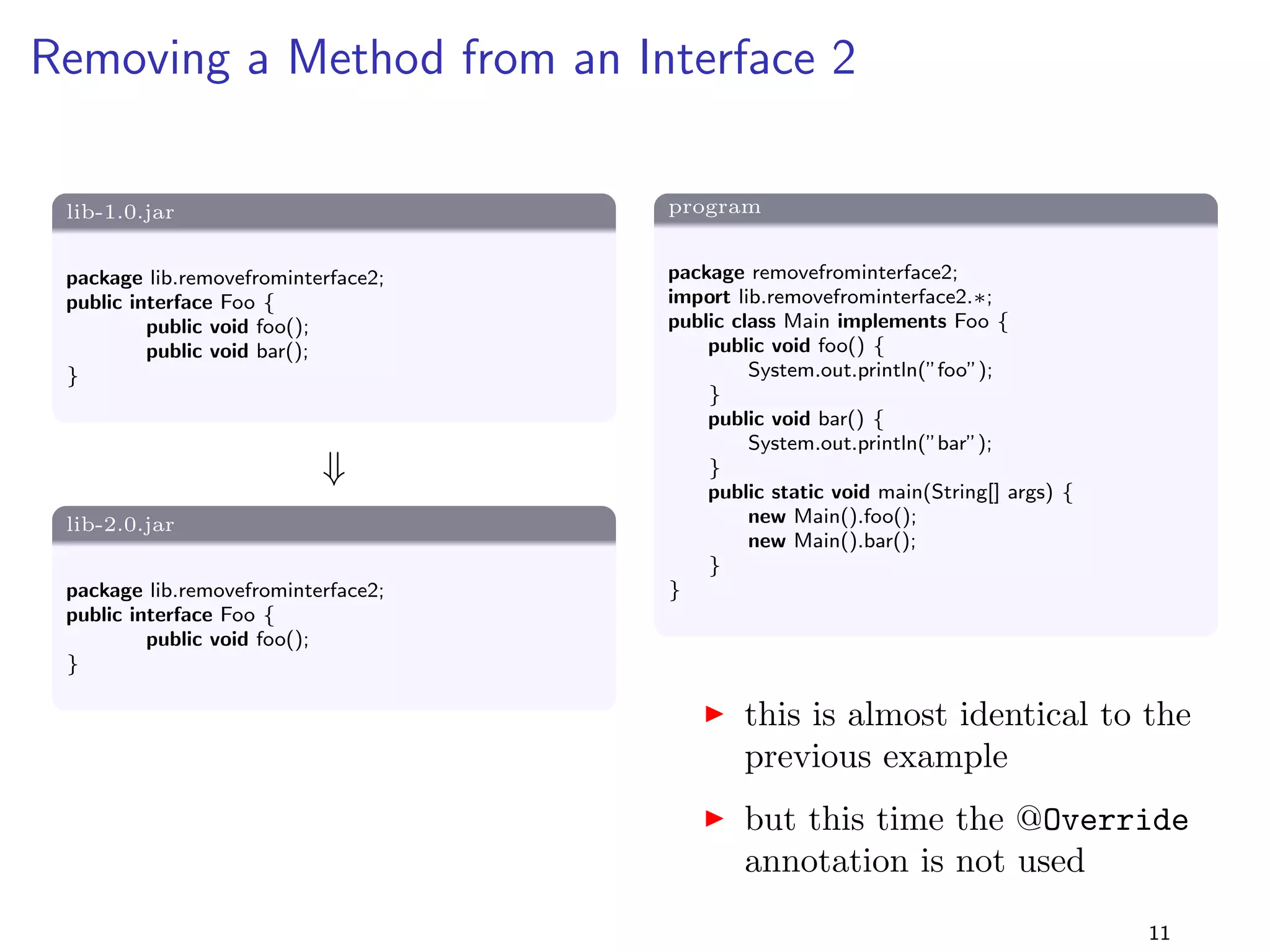 Removing a Method from an Interface 2

lib-1.0.jar

package lib.removefrominterface2;
public interface Foo {
public void foo();
public void bar();
}

⇓

lib-2.0.jar

package lib.removefrominterface2;
public interface Foo {
public void foo();
}

program

package removefrominterface2;
import lib.removefrominterface2.∗;
public class Main implements Foo {
public void foo() {
System.out.println("foo");
}
public void bar() {
System.out.println("bar");
}
public static void main(String[] args) {
new Main().foo();
new Main().bar();
}
}

▶ this is almost identical to the previous example

▶ but this time the @Override annotation is not used

11